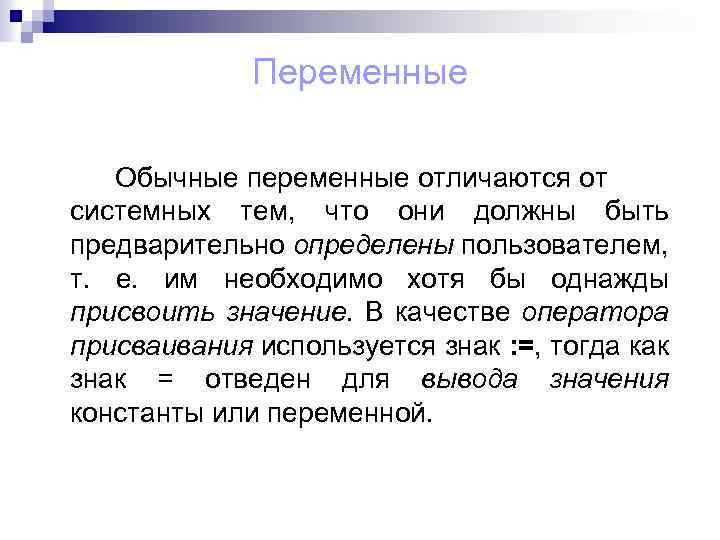 Переменные

Обычные переменные отличаются от системных тем, что они должны быть предварительно определены пользователем, т. е. им необходимо хотя бы однажды присвоить значение. В качестве оператора присваивания используется знак :=, тогда как знак = отведен для вывода значения константы или переменной.